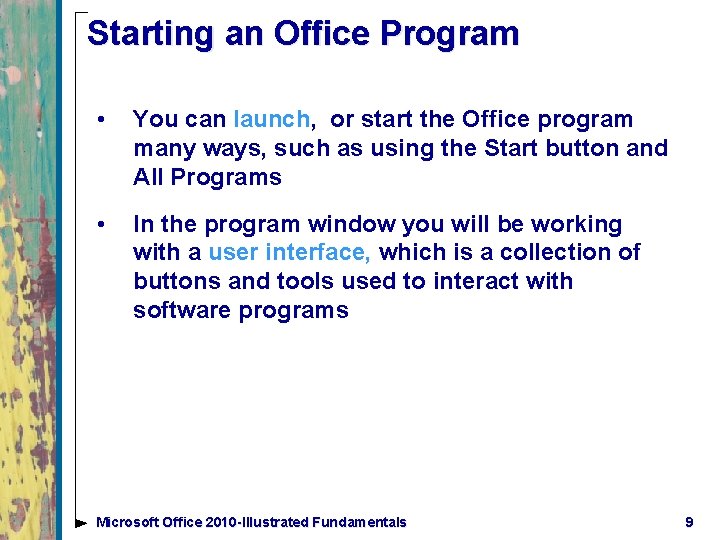 Starting an Office Program

• You can launch, or start the Office program many ways, such as using the Start button and All Programs

• In the program window you will be working with a user interface, which is a collection of buttons and tools used to interact with software programs

Microsoft Office 2010-Illustrated Fundamentals

9